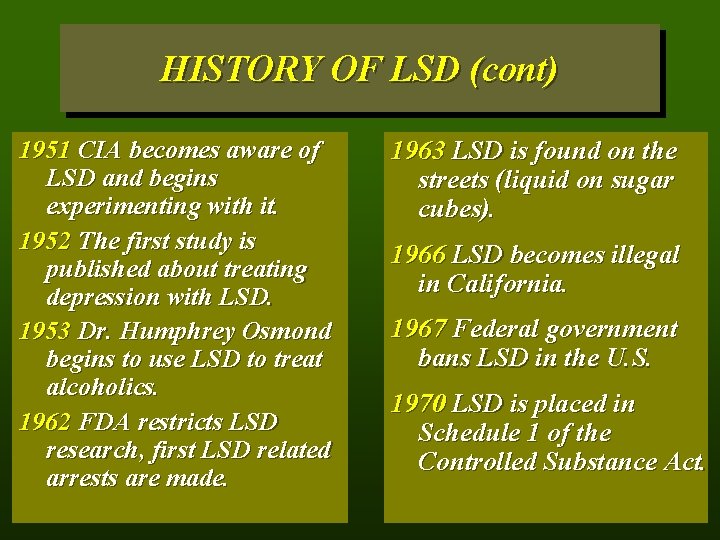 HISTORY OF LSD (cont)

1951 CIA becomes aware of LSD and begins experimenting with it.

1952 The first study is published about treating depression with LSD.

1953 Dr. Humphrey Osmond begins to use LSD to treat alcoholics.

1962 FDA restricts LSD research, first LSD related arrests are made.

1963 LSD is found on the streets (liquid on sugar cubes).

1966 LSD becomes illegal in California.

1967 Federal government bans LSD in the U.S.

1970 LSD is placed in Schedule 1 of the Controlled Substance Act.